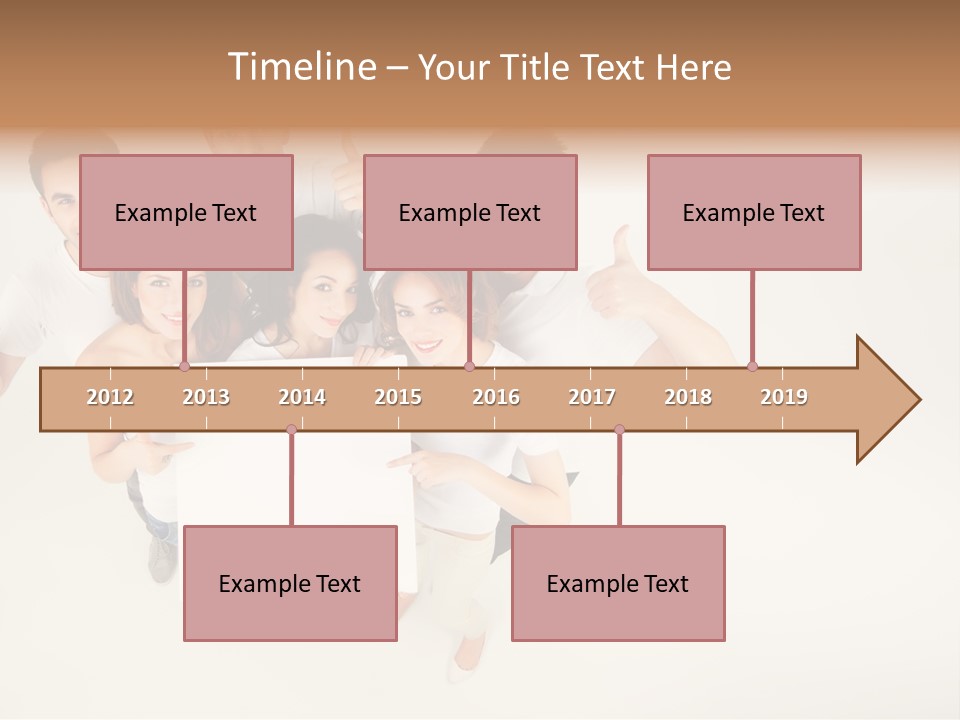 Timeline – Your Title Text Here

Example Text

Example Text

Example Text

2012 2013 2014 2015 2016 2017 2018 2019

Example Text

Example Text